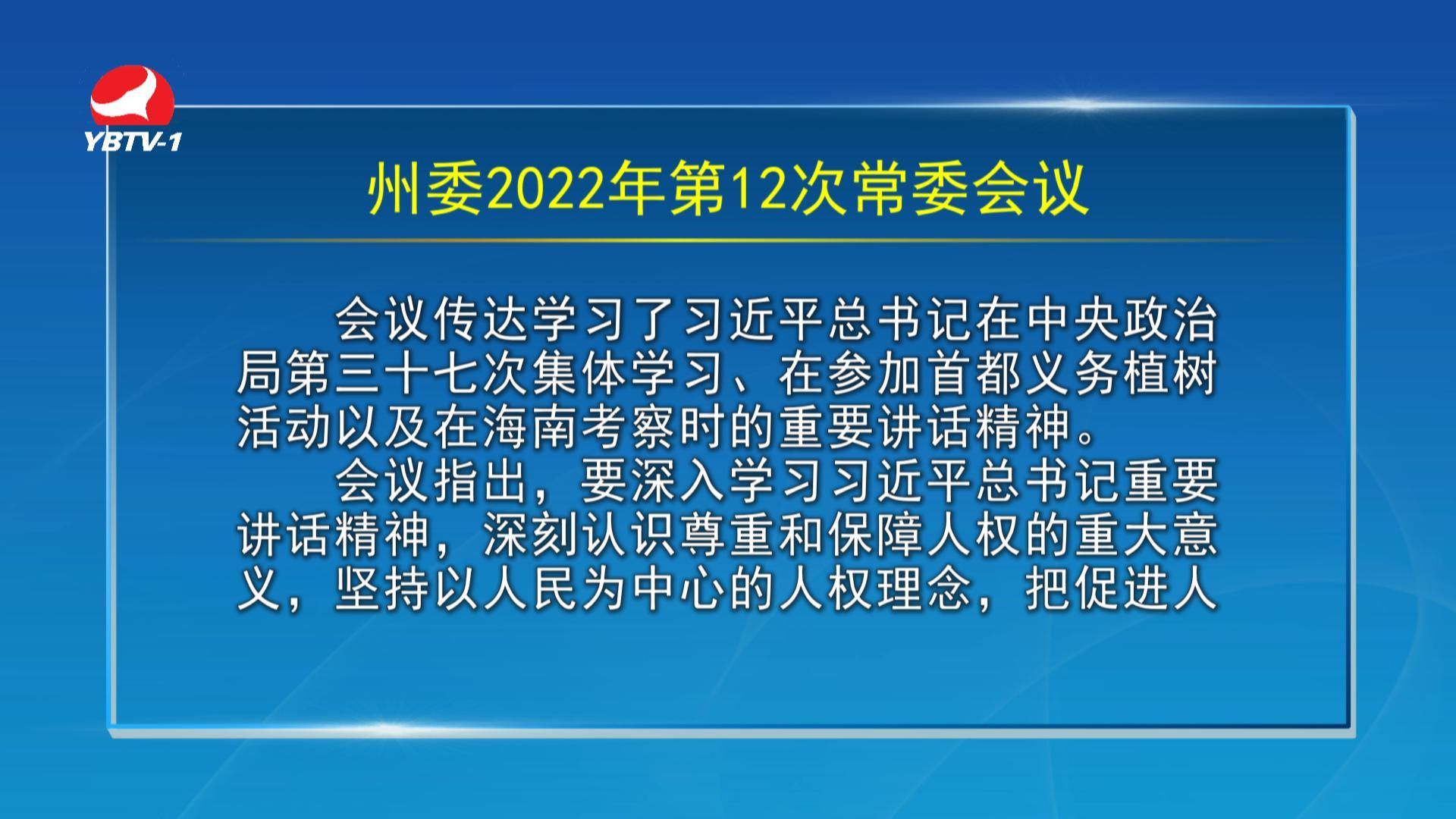 YBTV-1

州委2022年第12次常委会议

会议传达学习了习近平总书记在中央政治局第三十七次集体学习、在参加首都义务植树活动以及在海南考察时的重要讲话精神。

会议指出，要深入学习习近平总书记重要讲话精神，深刻认识尊重和保障人权的重大意义，坚持以人民为中心的人权理念，把促进人